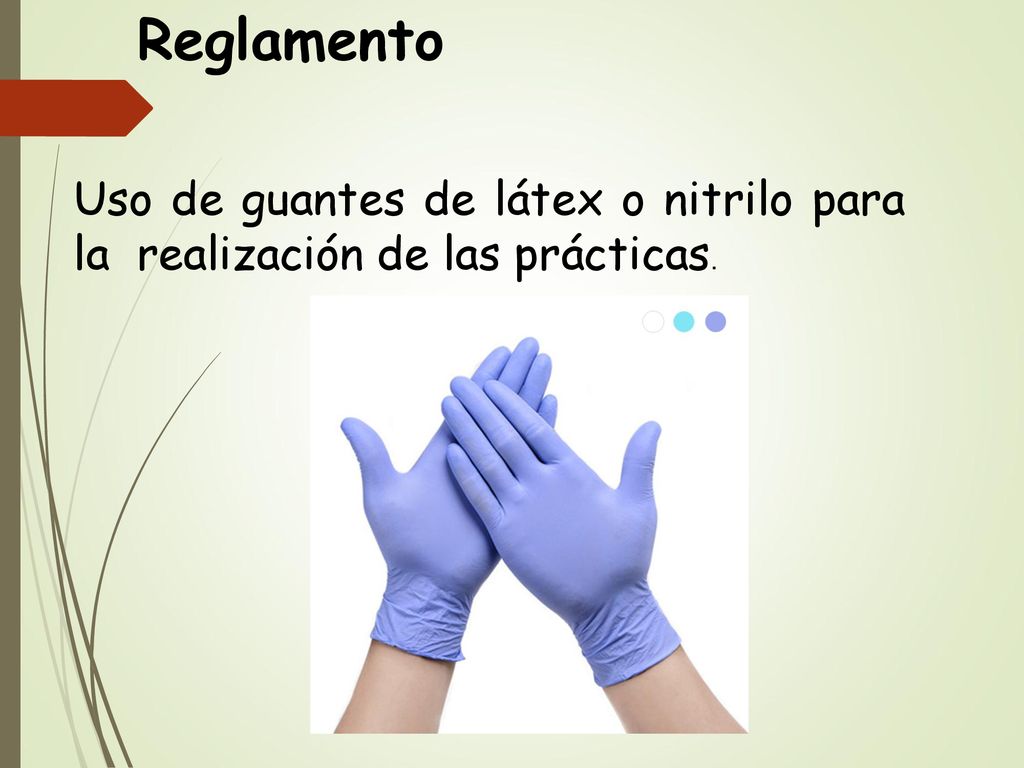 Reglamento

Uso de guantes de látex o nitrilo para la realización de las prácticas.